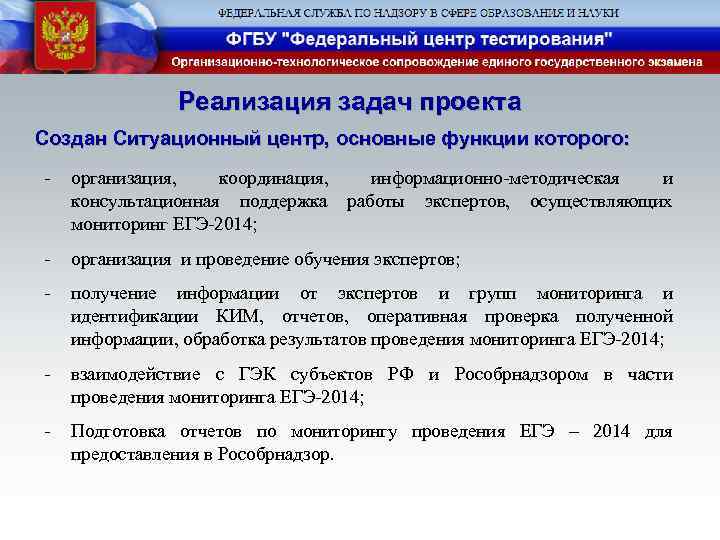 ФЕДЕРАЛЬНАЯ СЛУЖБА ПО НАДЗОРУ В СФЕРЕ ОБРАЗОВАНИЯ И НАУКИ
ФГБУ "Федеральный центр тестирования"
Организационно-технологическое сопровождение единого государственного экзамена

Реализация задач проекта

Создан Ситуационный центр, основные функции которого:

- организация, координация, информационно-методическая и консультационная поддержка работы экспертов, осуществляющих мониторинг ЕГЭ-2014;

- организация и проведение обучения экспертов;

- получение информации от экспертов и групп мониторинга и идентификации КИМ, отчетов, оперативная проверка полученной информации, обработка результатов проведения мониторинга ЕГЭ-2014;

- взаимодействие с ГЭК субъектов РФ и Рособрнадзором в части проведения мониторинга ЕГЭ-2014;

- Подготовка отчетов по мониторингу проведения ЕГЭ – 2014 для предоставления в Рособрнадзор.